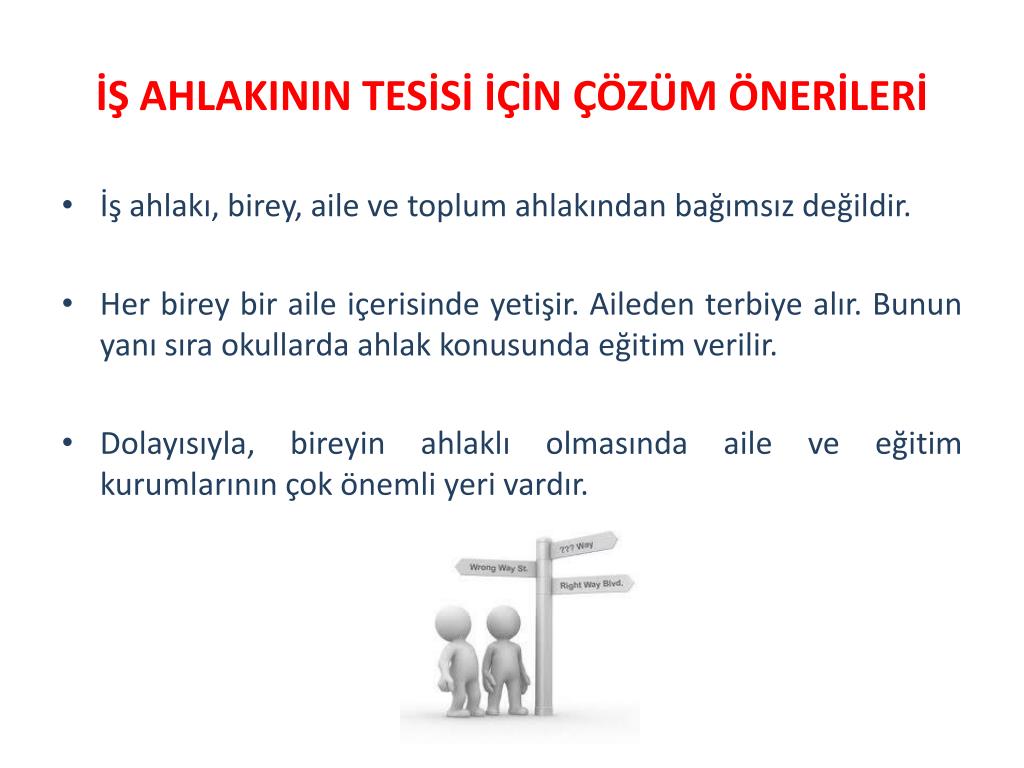 İŞ AHLAKININ TESİSİ İÇİN ÇÖZÜM ÖNERİLERİ

• İş ahlakı, birey, aile ve toplum ahlakından bağımsız değildir.

• Her birey bir aile içerisinde yetişir. Aileden terbiye alır. Bunun yanı sıra okullarda ahlak konusunda eğitim verilir.

• Dolayısıyla, bireyin ahlaklı olmasında aile ve eğitim kurumlarının çok önemli yeri vardır.

??? Way
Wrong Way St.
Right Way Blvd.